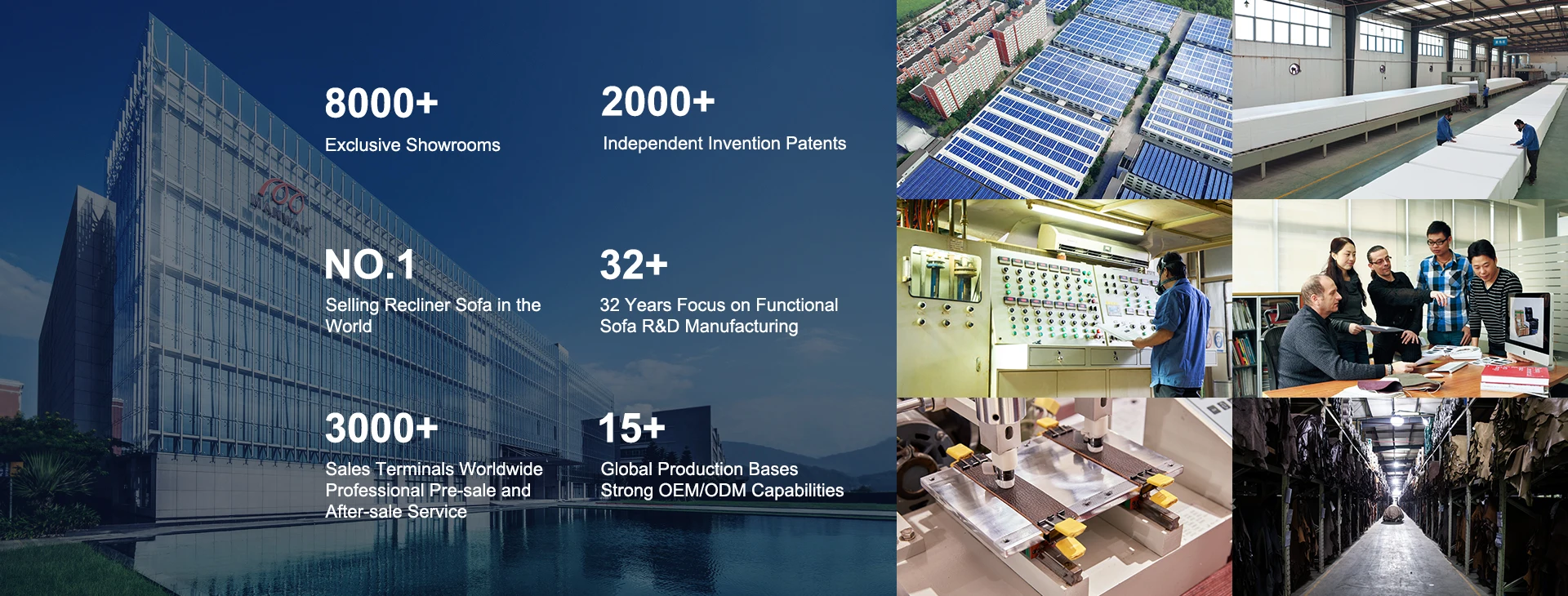 8000+
Exclusive Showrooms

2000+
Independent Invention Patents

NO.1
Selling Recliner Sofa in the World

32+
32 Years Focus on Functional Sofa R&D Manufacturing

3000+
Sales Terminals Worldwide Professional Pre-sale and After-sale Service

15+
Global Production Bases Strong OEM/ODM Capabilities